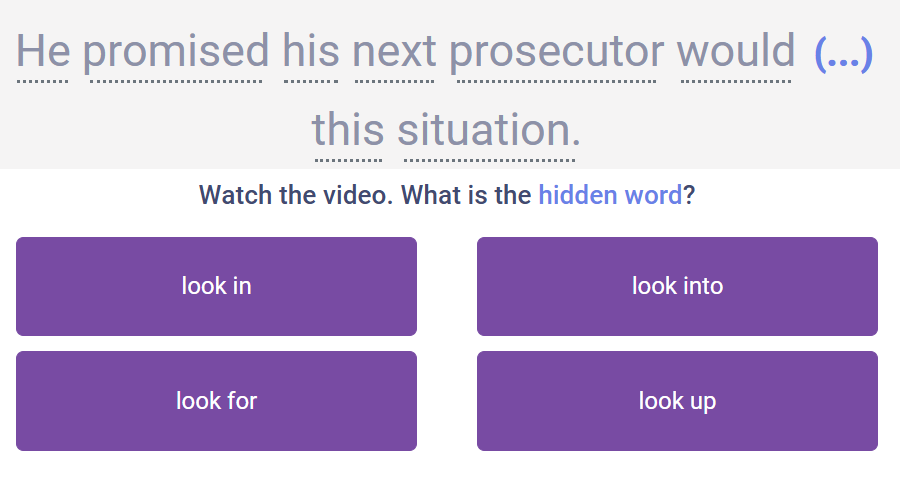 He promised his next prosecutor would (...) this situation.

Watch the video. What is the hidden word?

look in

look into

look for

look up